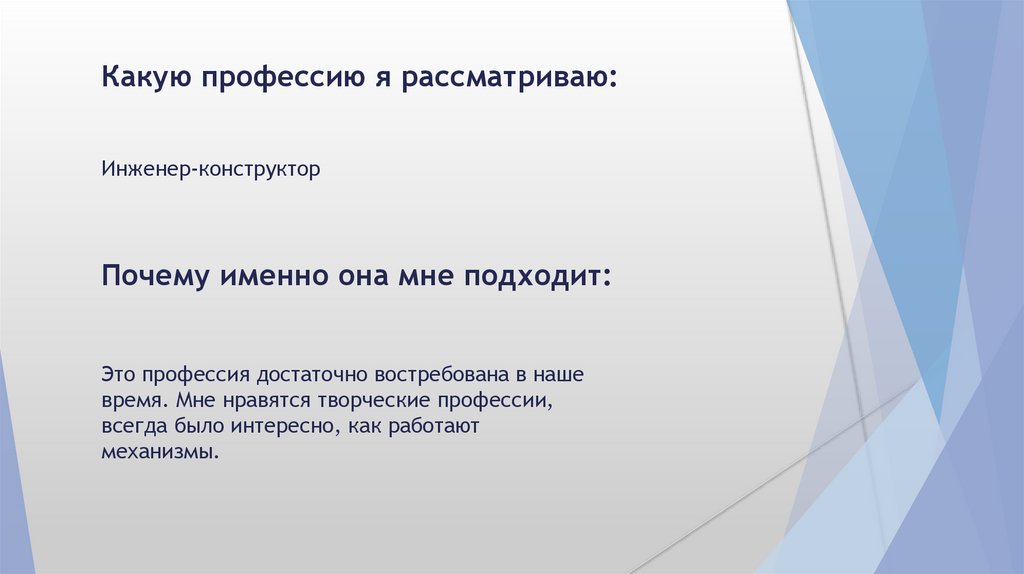 Какую профессию я рассматриваю:

Инженер-конструктор

Почему именно она мне подходит:

Это профессия достаточно востребована в наше время. Мне нравятся творческие профессии, всегда было интересно, как работают механизмы.